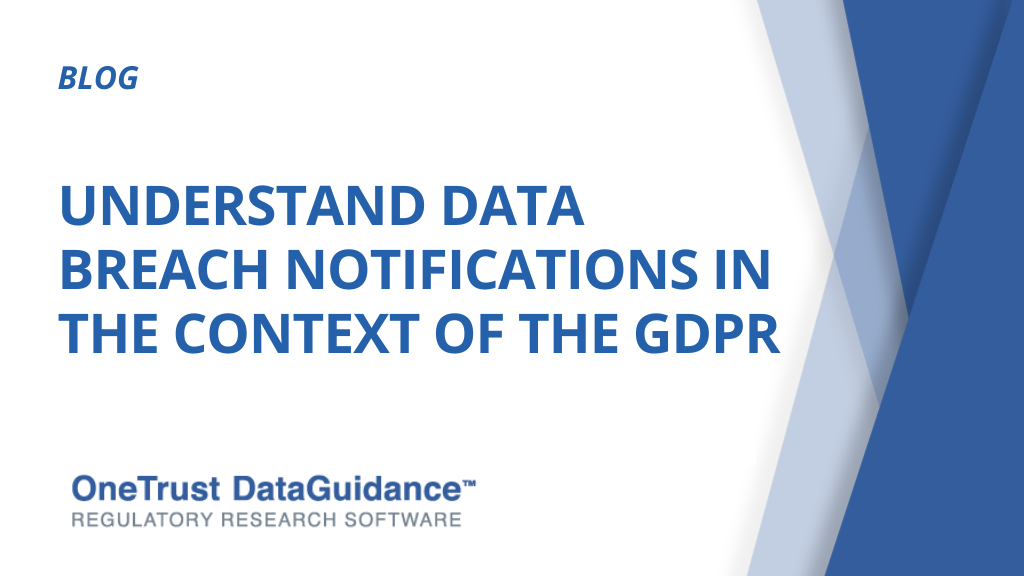 BLOG

UNDERSTAND DATA BREACH NOTIFICATIONS IN THE CONTEXT OF THE GDPR

OneTrust DataGuidance™
REGULATORY RESEARCH SOFTWARE